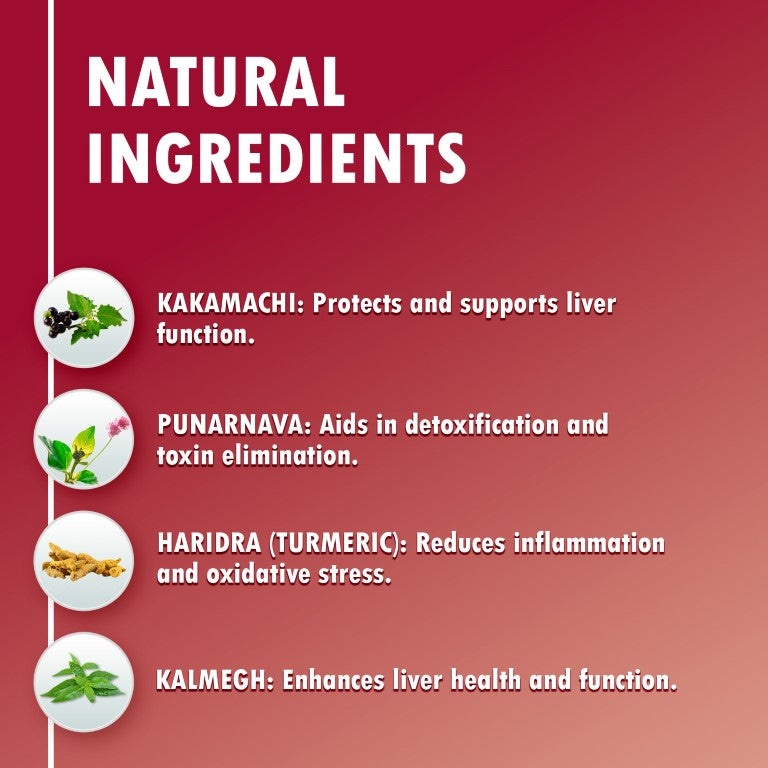 NATURAL INGREDIENTS

KAKAMACHI: Protects and supports liver function.

PUNARNAVA: Aids in detoxification and toxin elimination.

HARIDRA (TURMERIC): Reduces inflammation and oxidative stress.

KALMEGH: Enhances liver health and function.